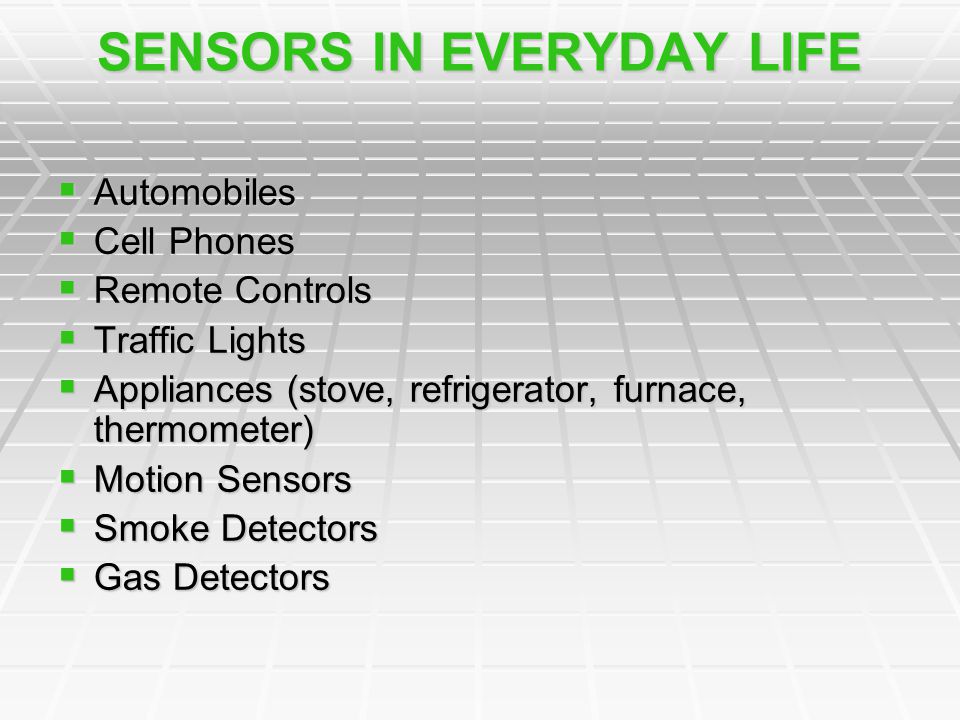 SENSORS IN EVERYDAY LIFE

- Automobiles
- Cell Phones
- Remote Controls
- Traffic Lights
- Appliances (stove, refrigerator, furnace, thermometer)
- Motion Sensors
- Smoke Detectors
- Gas Detectors